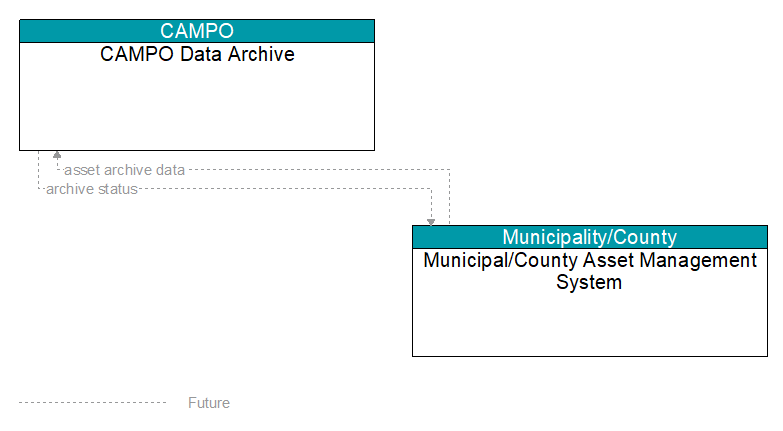 CAMPO
CAMPO Data Archive

asset archive data
archive status

Municipality/County
Municipal/County Asset Management System

Future